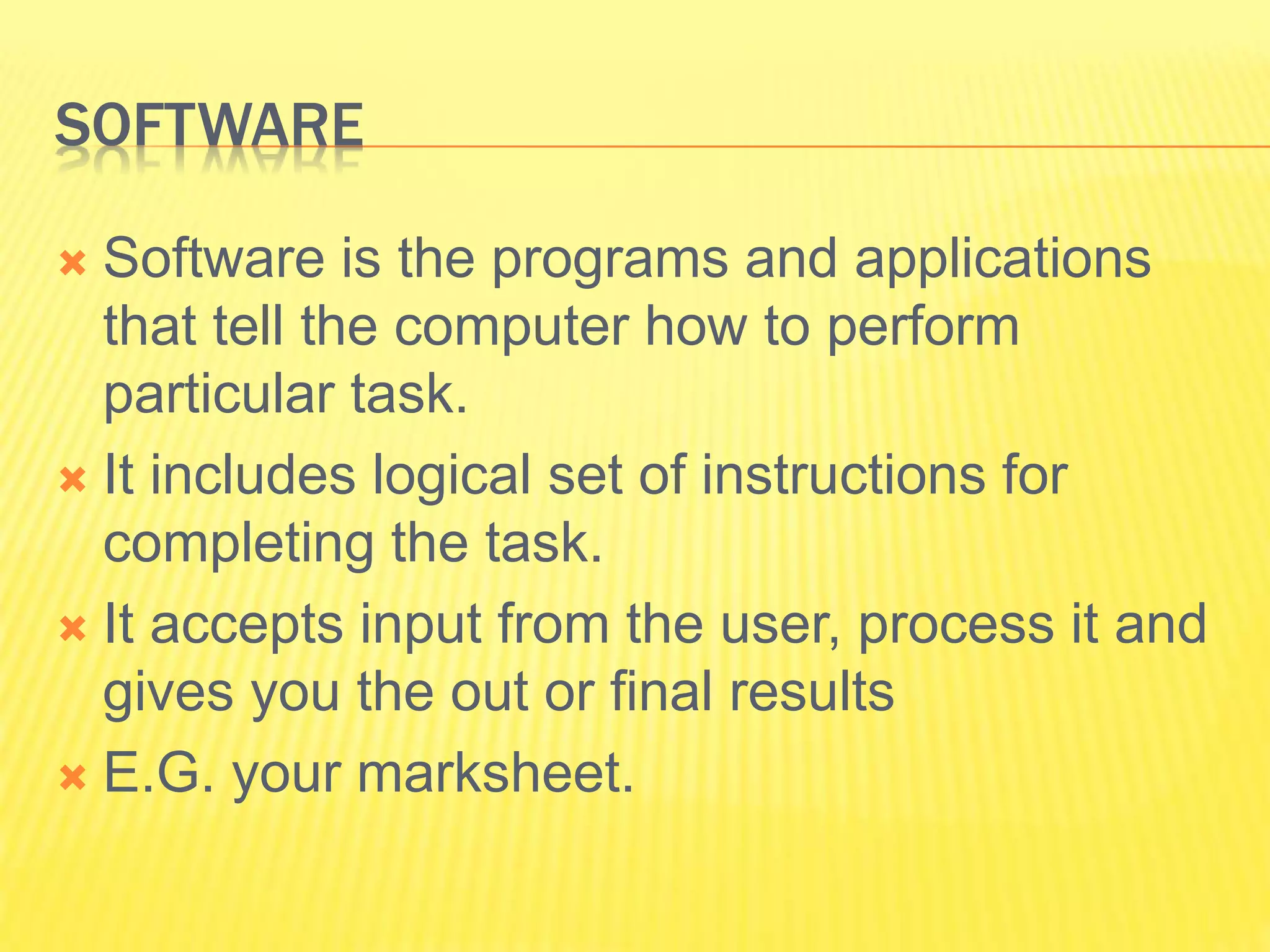 SOFTWARE

Software is the programs and applications that tell the computer how to perform particular task.

It includes logical set of instructions for completing the task.

It accepts input from the user, process it and gives you the out or final results

E.G. your marksheet.